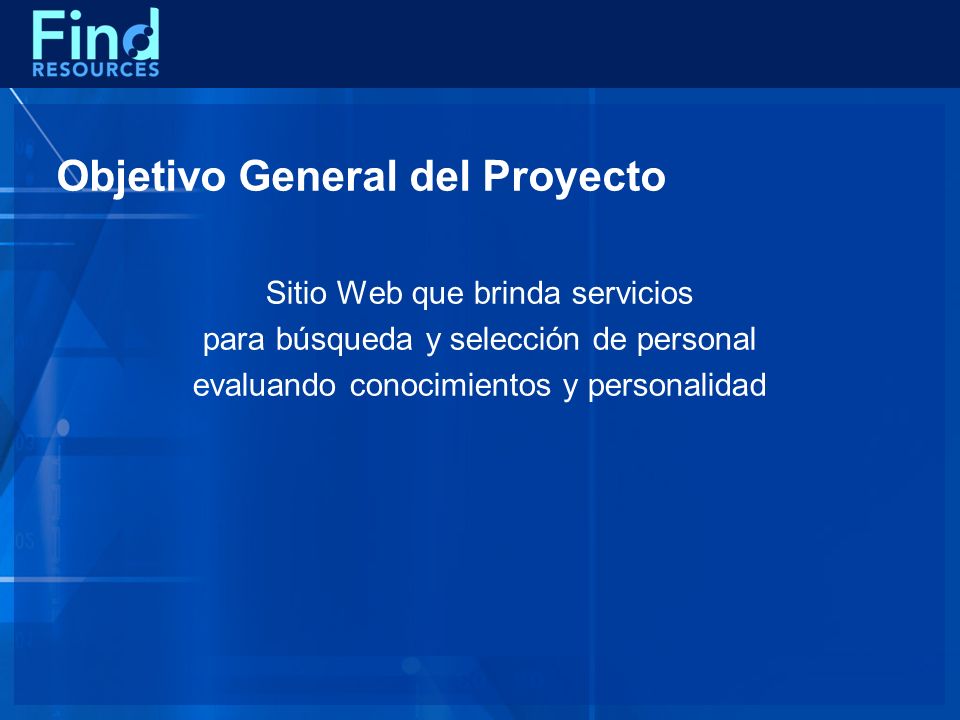 Find
RESOURCES

Objetivo General del Proyecto

Sitio Web que brinda servicios para búsqueda y selección de personal evaluando conocimientos y personalidad